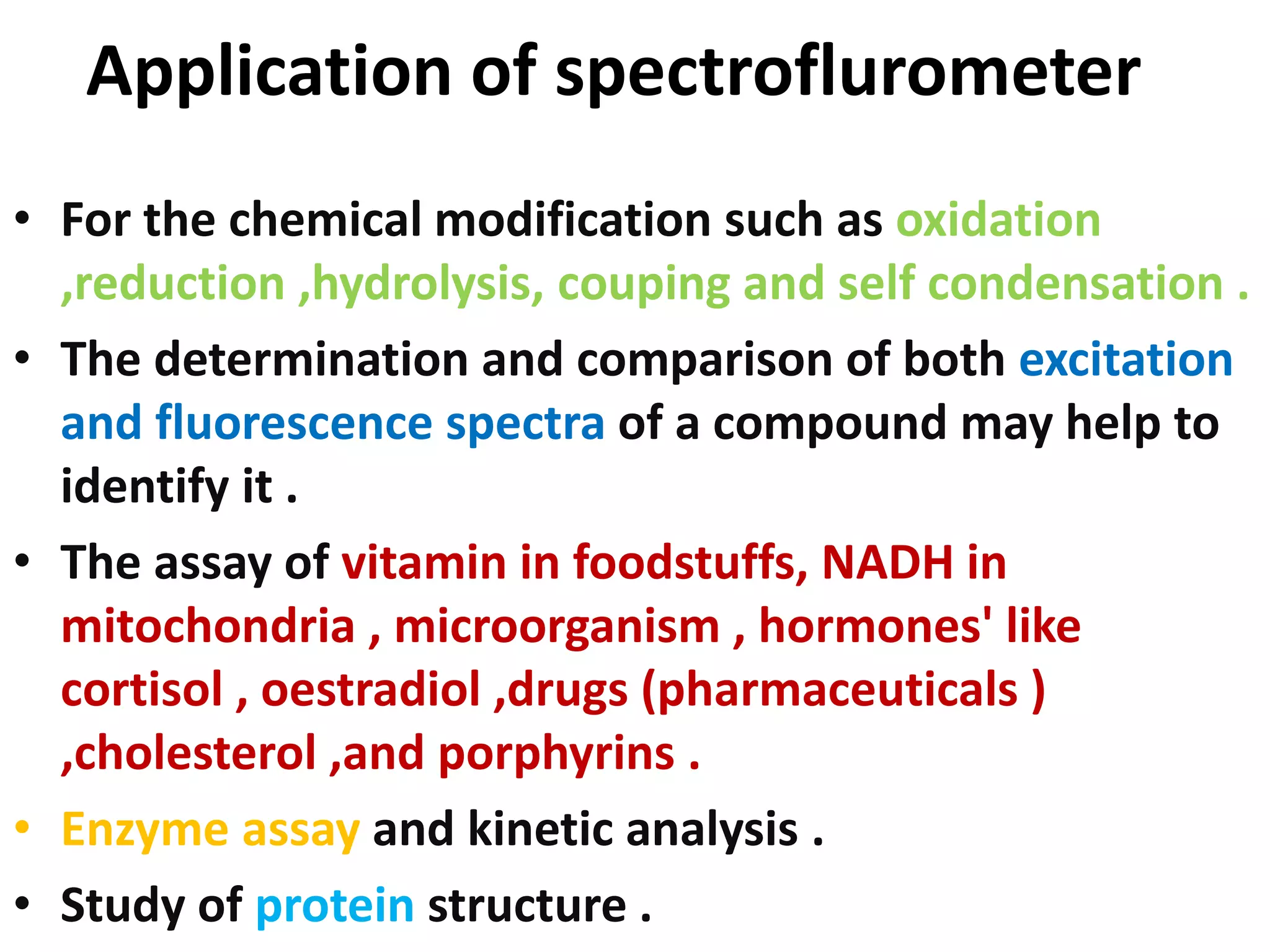 Application of spectroflurometer

• For the chemical modification such as oxidation ,reduction ,hydrolysis, couping and self condensation .

• The determination and comparison of both excitation and fluorescence spectra of a compound may help to identify it .

• The assay of vitamin in foodstuffs, NADH in mitochondria , microorganism , hormones' like cortisol , oestradiol ,drugs (pharmaceuticals ) ,cholesterol ,and porphyrins .

• Enzyme assay and kinetic analysis .

• Study of protein structure .